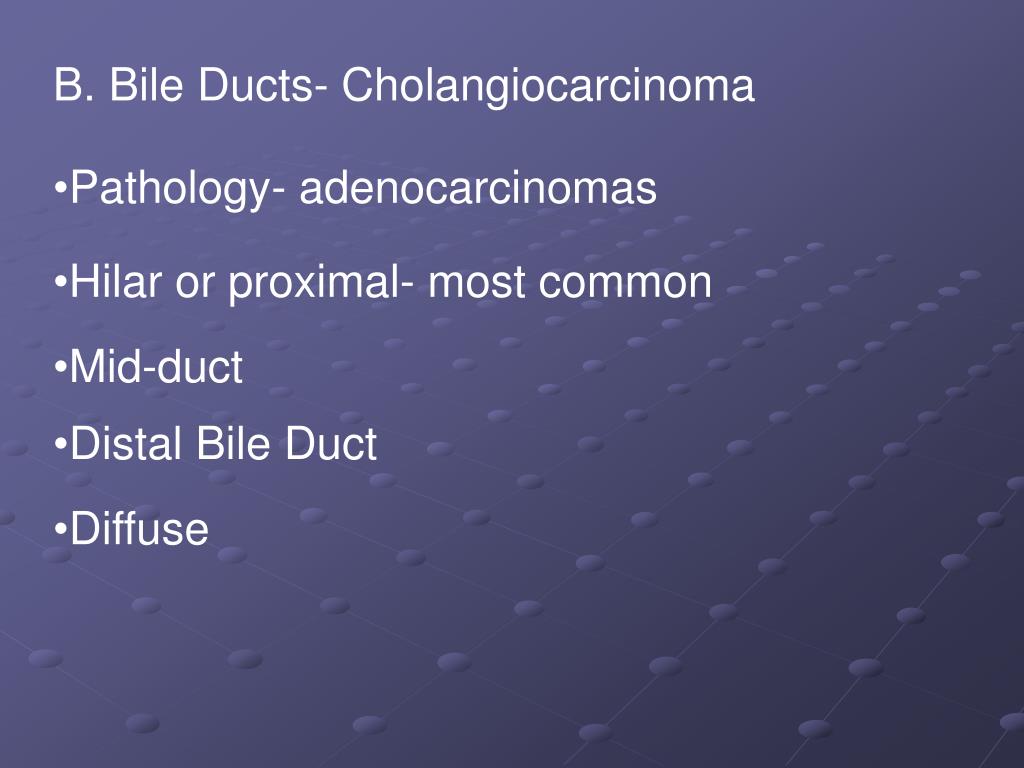 B. Bile Ducts- Cholangiocarcinoma

•Pathology- adenocarcinomas

•Hilar or proximal- most common

•Mid-duct

•Distal Bile Duct

•Diffuse